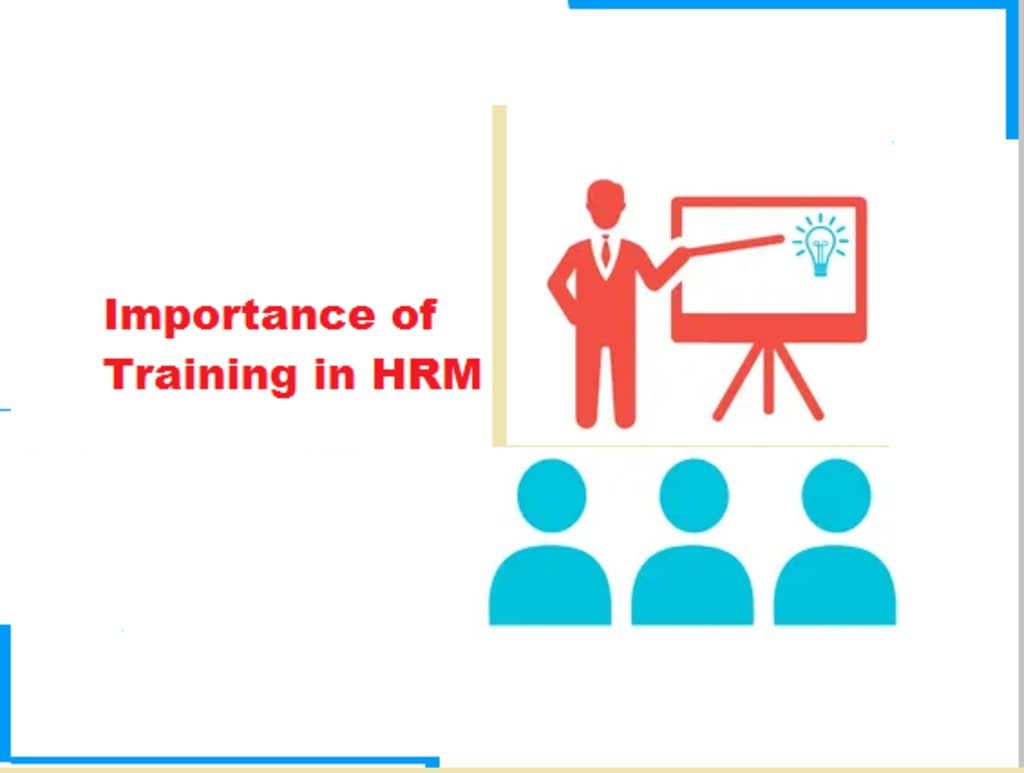 Importance of Training in HRM